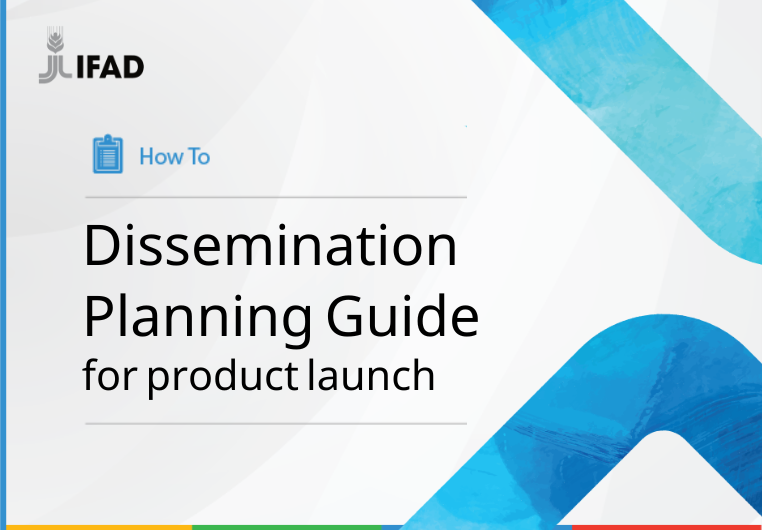 IFAD

How To

Dissemination Planning Guide
for product launch